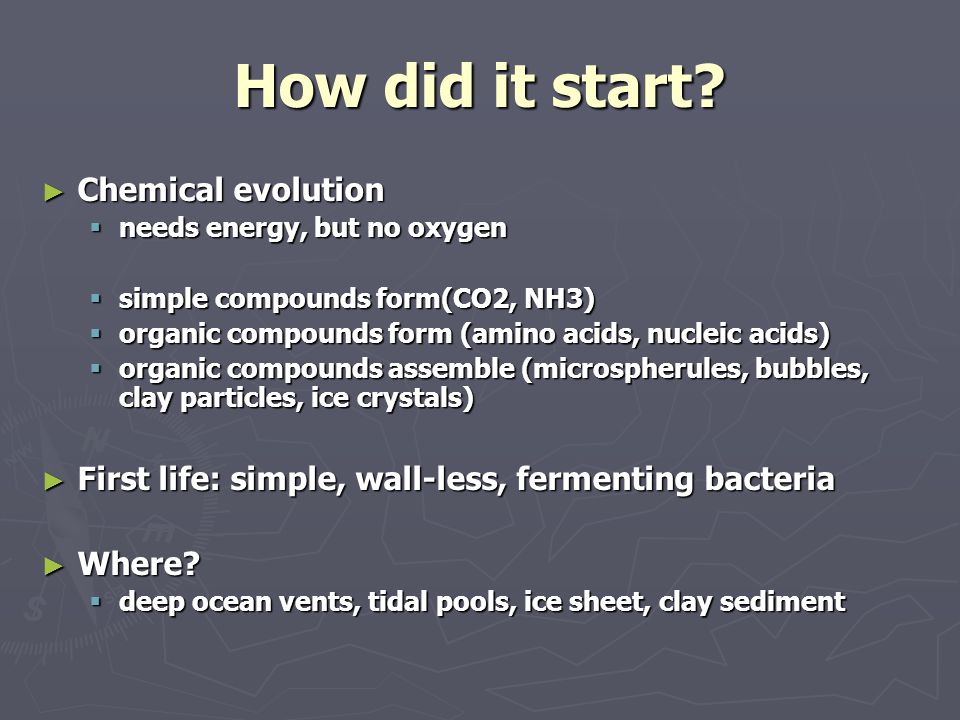 How did it start?

► Chemical evolution
▪ needs energy, but no oxygen

▪ simple compounds form(CO2, NH3)
▪ organic compounds form (amino acids, nucleic acids)
▪ organic compounds assemble (microspherules, bubbles, clay particles, ice crystals)

► First life: simple, wall-less, fermenting bacteria

► Where?
▪ deep ocean vents, tidal pools, ice sheet, clay sediment